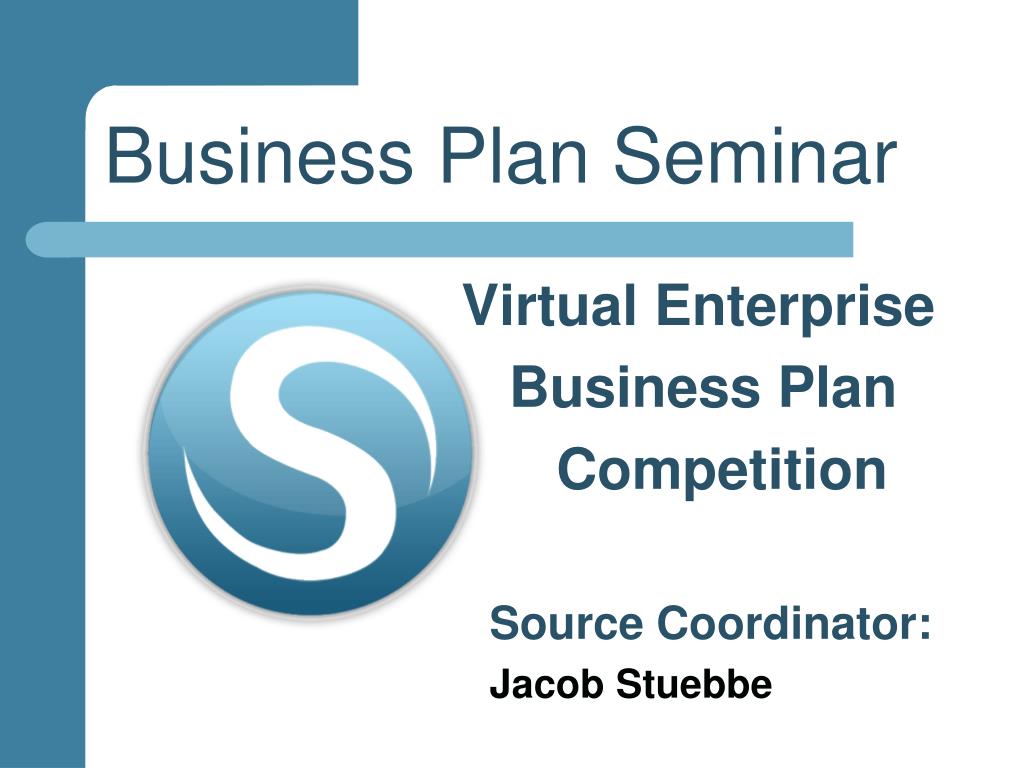 Business Plan Seminar

Virtual Enterprise Business Plan Competition

Source Coordinator:
Jacob Stuebbe